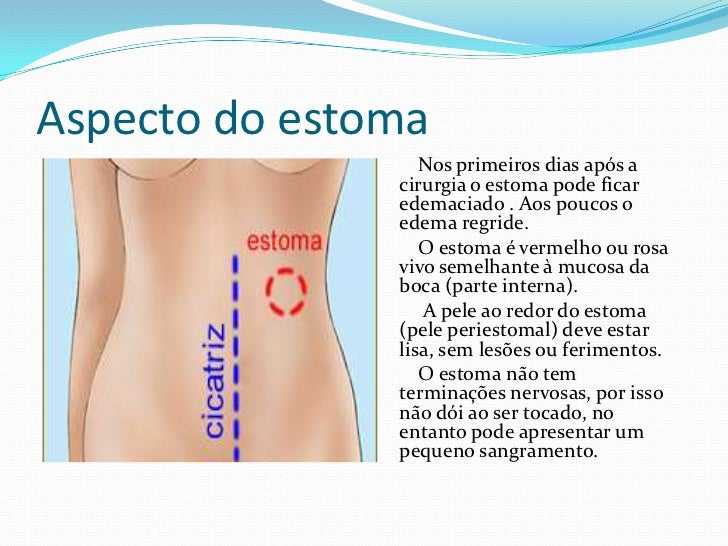 Aspecto do estoma

estoma

cicatriz

Nos primeiros dias após a cirurgia o estoma pode ficar edemaciado . Aos poucos o edema regride.

O estoma é vermelho ou rosa vivo semelhante à mucosa da boca (parte interna).

A pele ao redor do estoma (pele periestomal) deve estar lisa, sem lesões ou ferimentos.

O estoma não tem terminações nervosas, por isso não dói ao ser tocado, no entanto pode apresentar um pequeno sangramento.